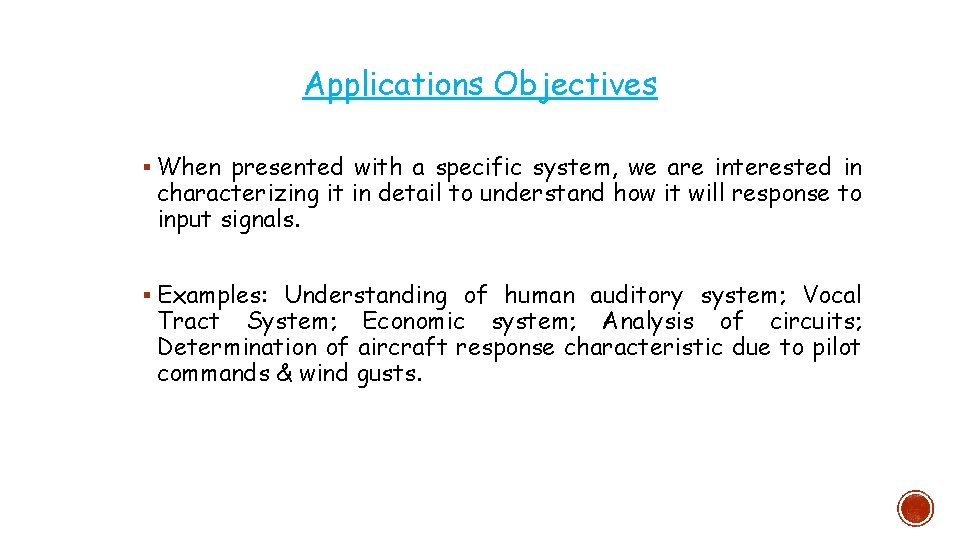 Applications Objectives

▪ When presented with a specific system, we are interested in characterizing it in detail to understand how it will response to input signals.

▪ Examples: Understanding of human auditory system; Vocal Tract System; Economic system; Analysis of circuits; Determination of aircraft response characteristic due to pilot commands & wind gusts.